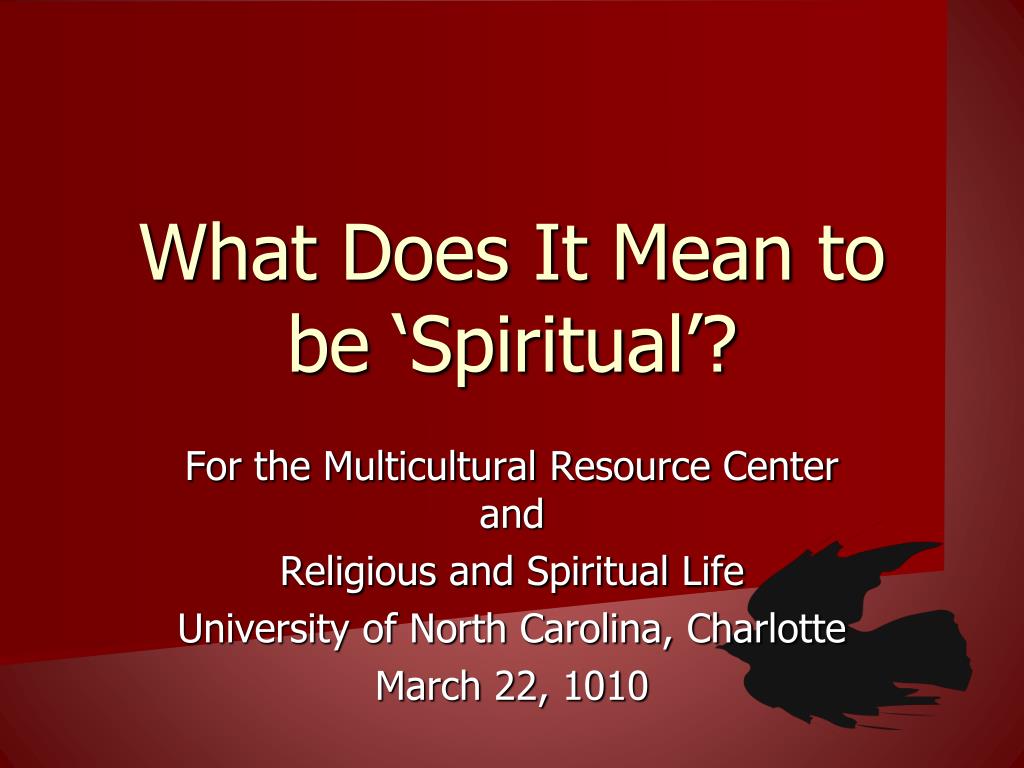 What Does It Mean to be ‘Spiritual’?

For the Multicultural Resource Center and

Religious and Spiritual Life

University of North Carolina, Charlotte

March 22, 1010